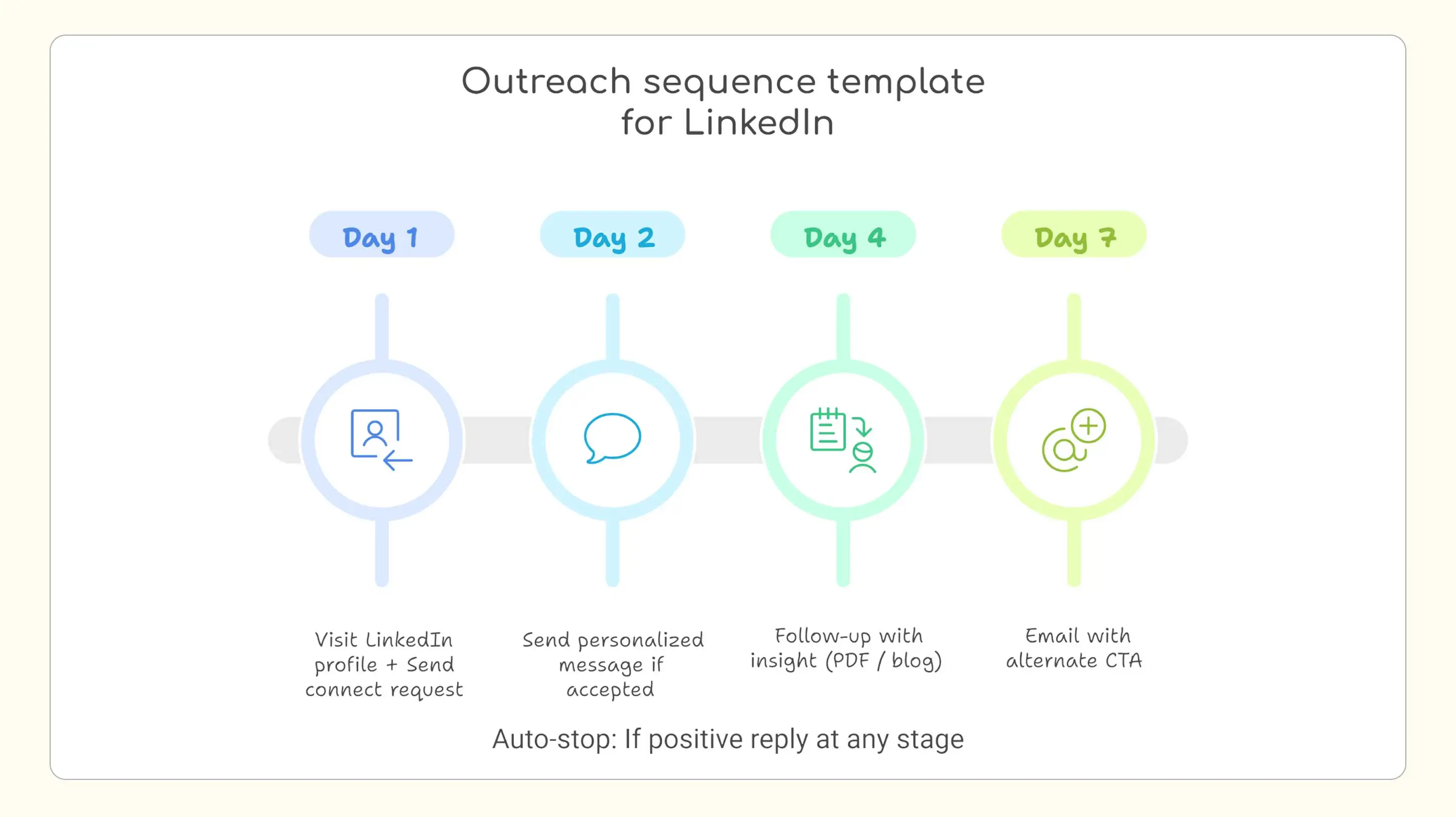 Outreach sequence template for LinkedIn

Day 1

Day 2

Day 4

Day 7

Visit LinkedIn profile + Send connect request

Send personalized message if accepted

Follow-up with insight (PDF / blog)

Email with alternate CTA

Auto-stop: If positive reply at any stage